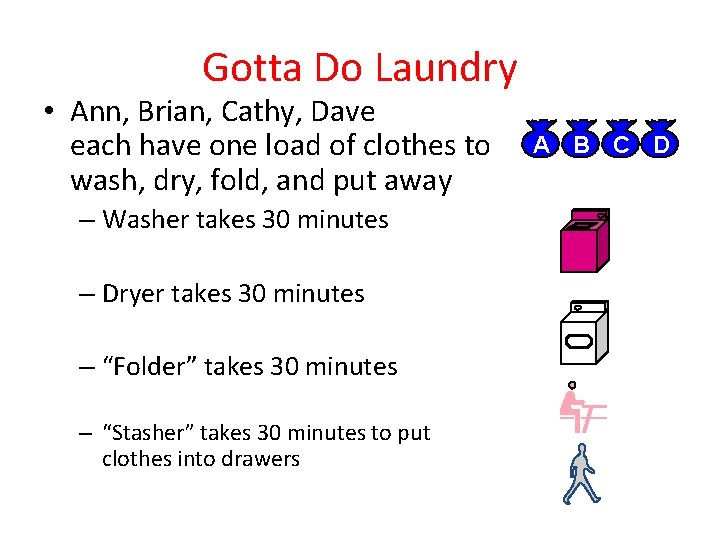 Gotta Do Laundry

• Ann, Brian, Cathy, Dave each have one load of clothes to wash, dry, fold, and put away

A B C D

– Washer takes 30 minutes

– Dryer takes 30 minutes

– “Folder” takes 30 minutes

– “Stasher” takes 30 minutes to put clothes into drawers